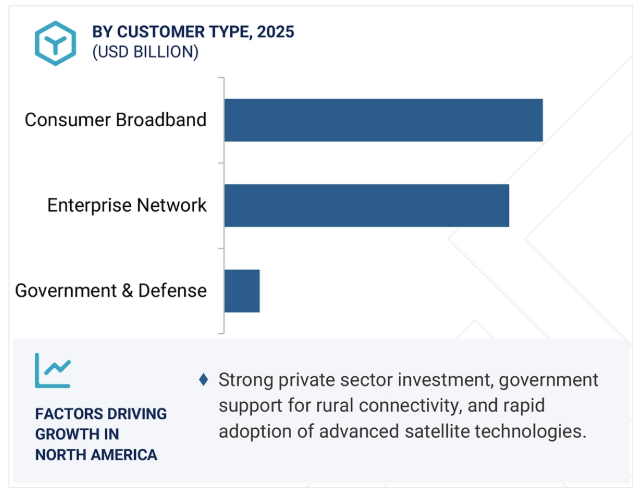 BY CUSTOMER TYPE, 2025
(USD BILLION)

Consumer Broadband

Enterprise Network

Government & Defense

FACTORS DRIVING GROWTH IN NORTH AMERICA

♦ Strong private sector investment, government support for rural connectivity, and rapid adoption of advanced satellite technologies.